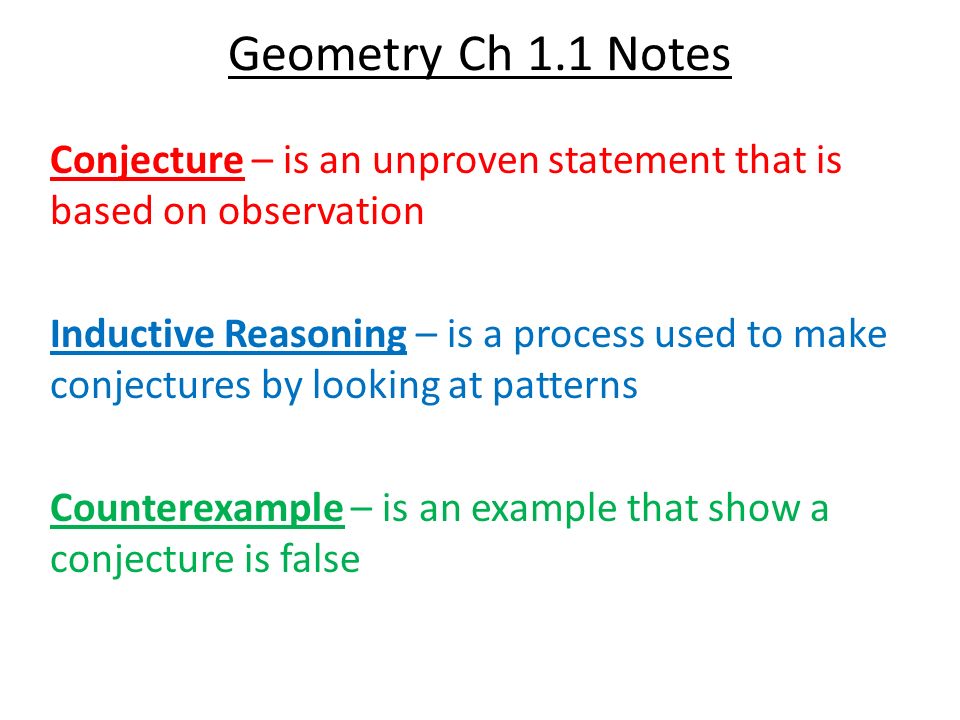 Geometry Ch 1.1 Notes

Conjecture – is an unproven statement that is based on observation

Inductive Reasoning – is a process used to make conjectures by looking at patterns

Counterexample – is an example that show a conjecture is false